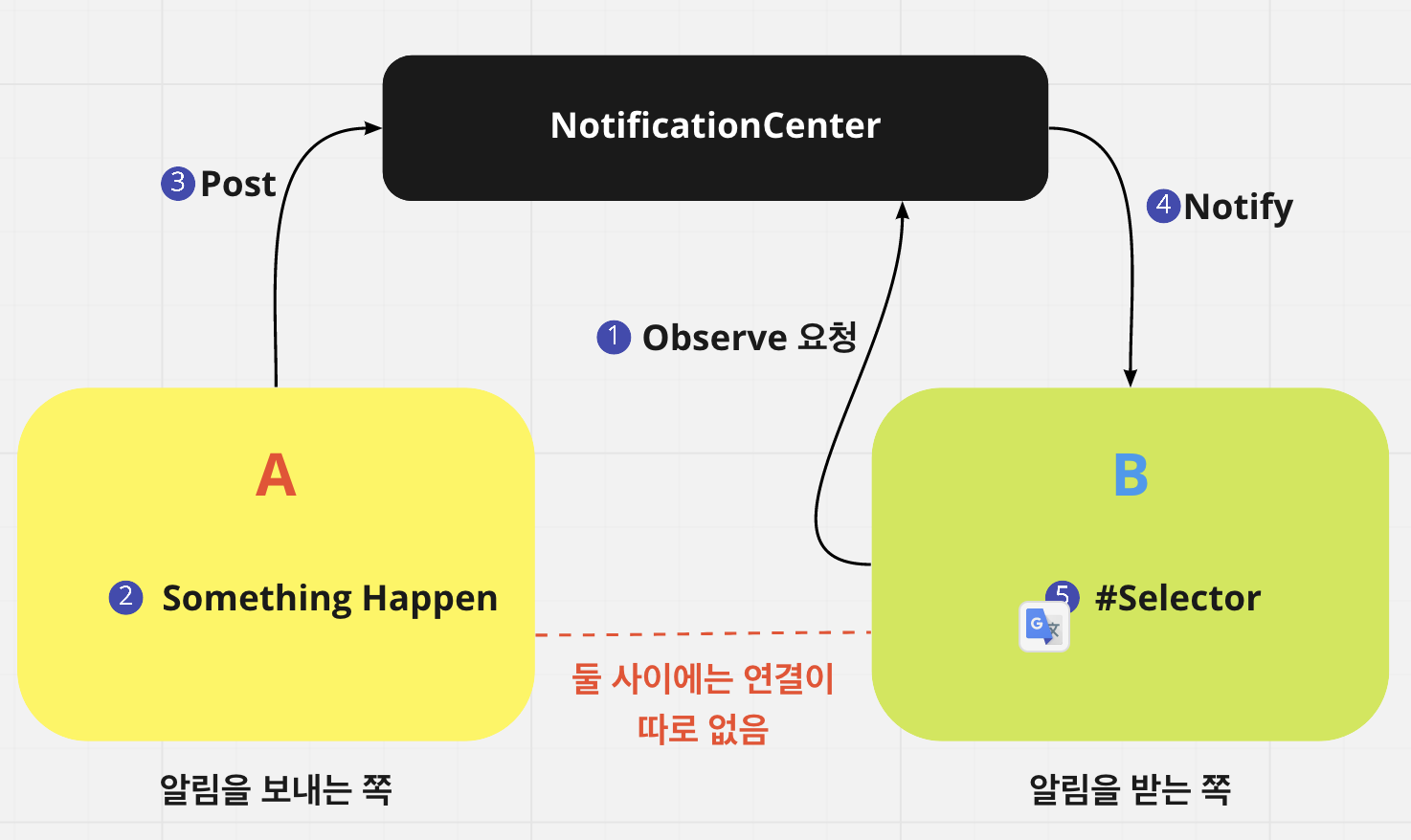 NotificationCenter

3 Post

4 Notify

1 Observe 요청

A

2 Something Happen

B

5 #Selector

둘 사이에는 연결이 따로 없음

알림을 보내는 쪽

알림을 받는 쪽